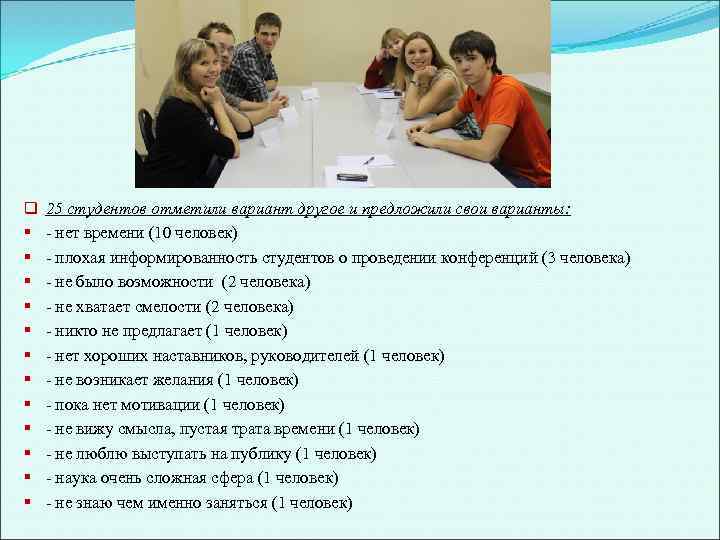 25 студентов отметили вариант другое и предложили свои варианты:

- нет времени (10 человек)
- плохая информированность студентов о проведении конференций (3 человека)
- не было возможности (2 человека)
- не хватает смелости (2 человека)
- никто не предлагает (1 человек)
- нет хороших наставников, руководителей (1 человек)
- не возникает желания (1 человек)
- пока нет мотивации (1 человек)
- не вижу смысла, пустая трата времени (1 человек)
- не люблю выступать на публику (1 человек)
- наука очень сложная сфера (1 человек)
- не знаю чем именно заняться (1 человек)